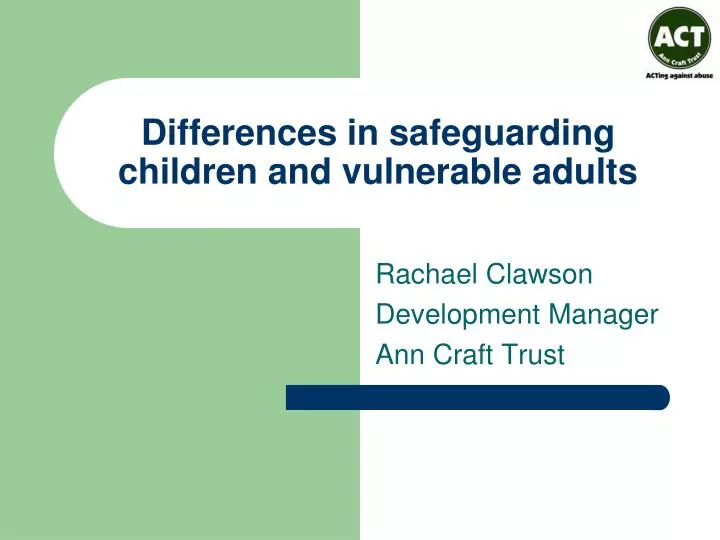 ACT
Ann Craft Trust
ACTing against abuse

Differences in safeguarding children and vulnerable adults

Rachael Clawson
Development Manager
Ann Craft Trust